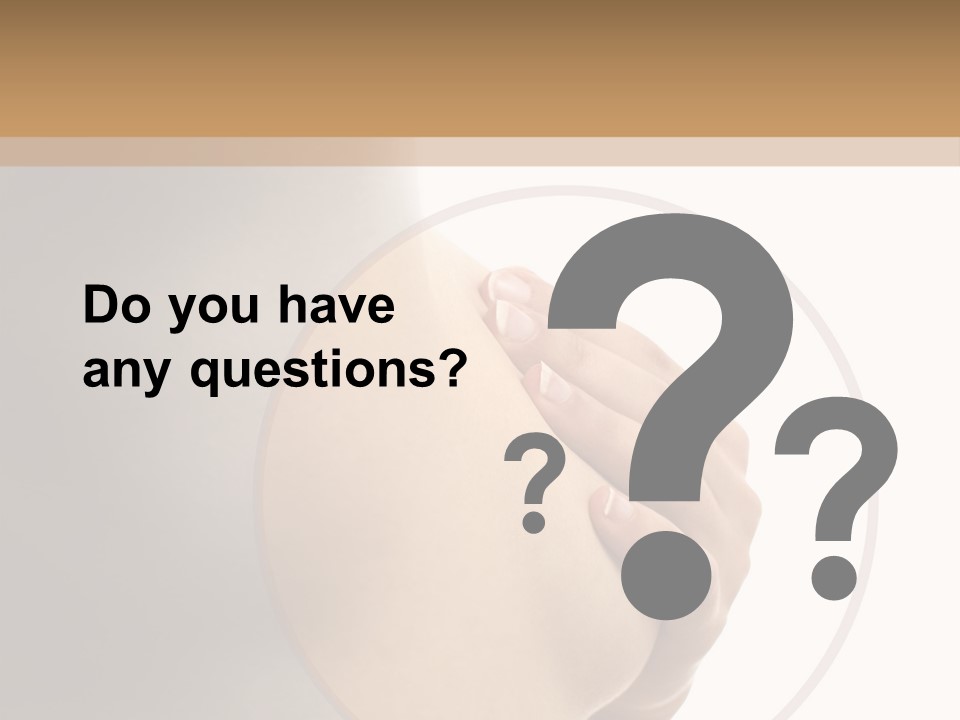 Do you have any questions?

?

?

?